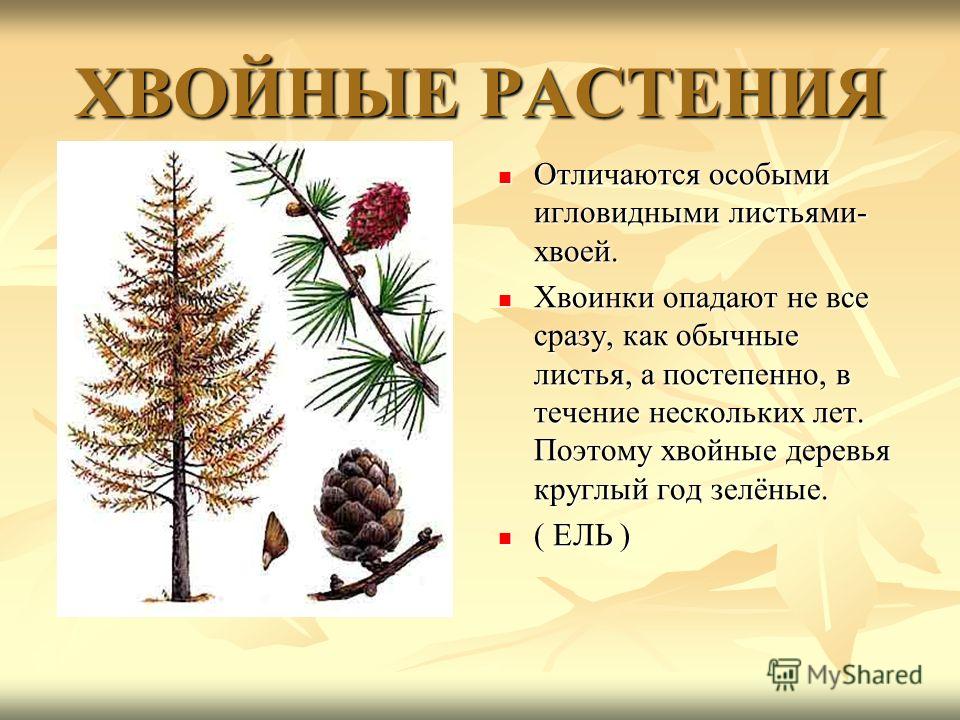 ХВОЙНЫЕ РАСТЕНИЯ

Отличаются особыми игловидными листьями-хвоей.

Хвоинки опадают не все сразу, как обычные листья, а постепенно, в течение нескольких лет. Поэтому хвойные деревья круглый год зелёные.

( ЕЛЬ )

MyShared